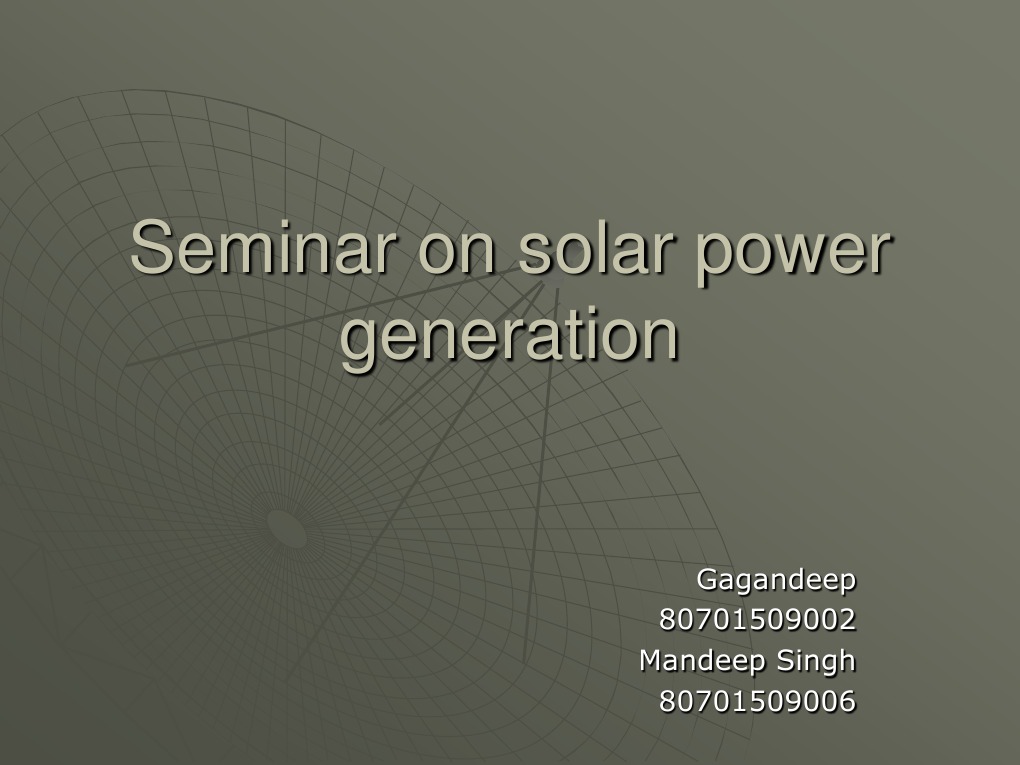 Seminar on solar power generation

Gagandeep
80701509002
Mandeep Singh
80701509006